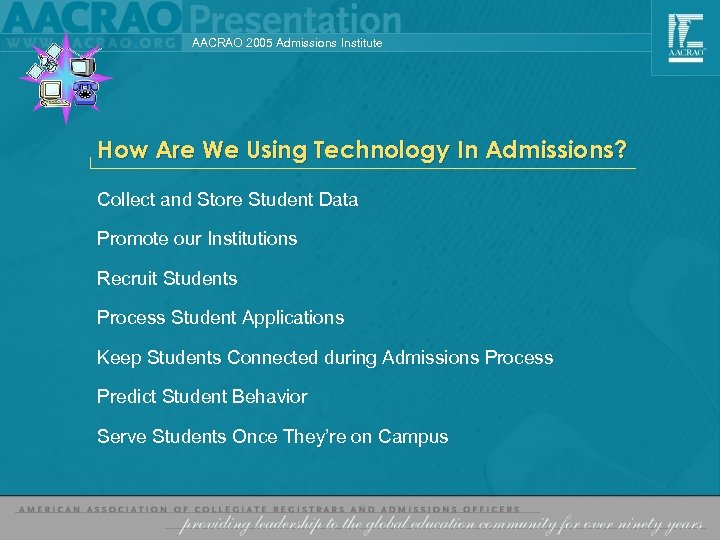 AACRAO Presentation
WWW.AACRAO.ORG
AACRAO 2005 Admissions Institute

AACRAO

How Are We Using Technology In Admissions?

Collect and Store Student Data

Promote our Institutions

Recruit Students

Process Student Applications

Keep Students Connected during Admissions Process

Predict Student Behavior

Serve Students Once They're on Campus

AMERICAN ASSOCIATION OF COLLEGIATE REGISTRARS AND ADMISSIONS OFFICERS
providing leadership to the global education community for over ninety years